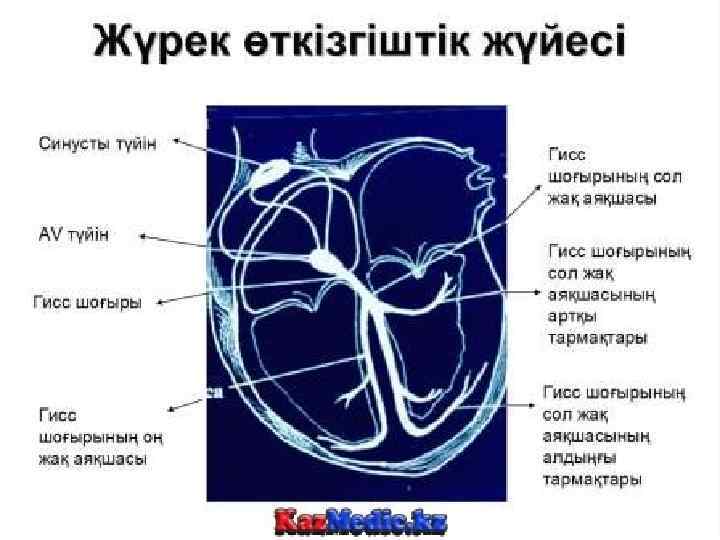 Жүрек өткізгіштік жүйесі

Синусты түйін

AV түйін

Гисс шоғыры

Гисс шоғырының оң жақ аяқшасы

Гисс шоғырының сол жақ аяқшасы

Гисс шоғырының сол жақ аяқшасының артқы тармақтары

Гисс шоғырының сол жақ аяқшасының алдыңғы тармақтары

KazMedic.kz